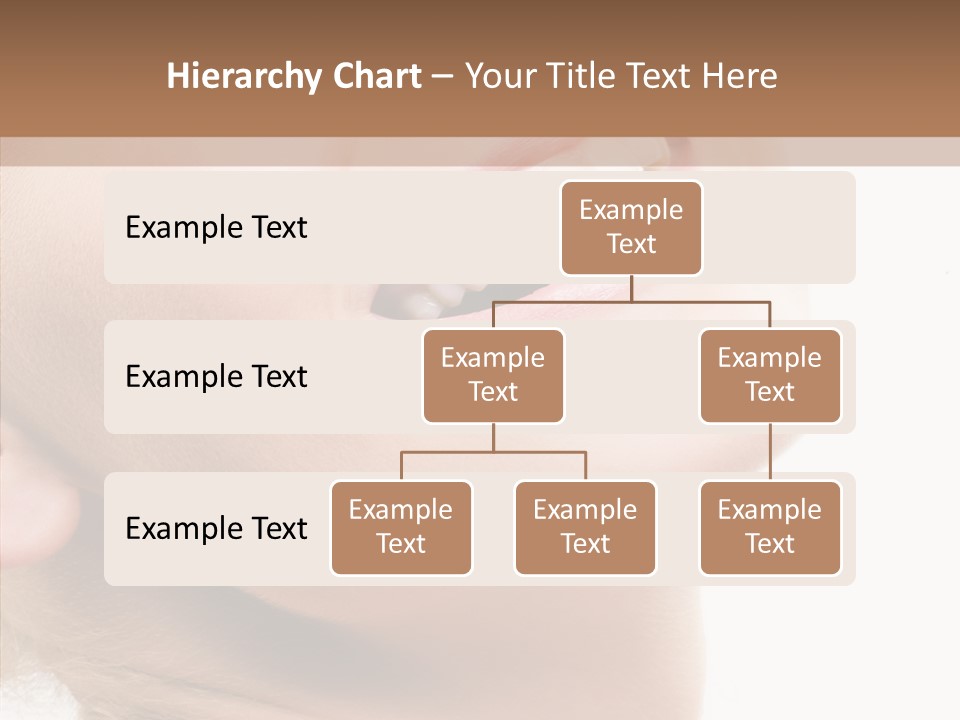 Hierarchy Chart – Your Title Text Here

Example Text

Example Text

Example Text

Example Text

Example Text

Example Text

Example Text

Example Text

Example Text